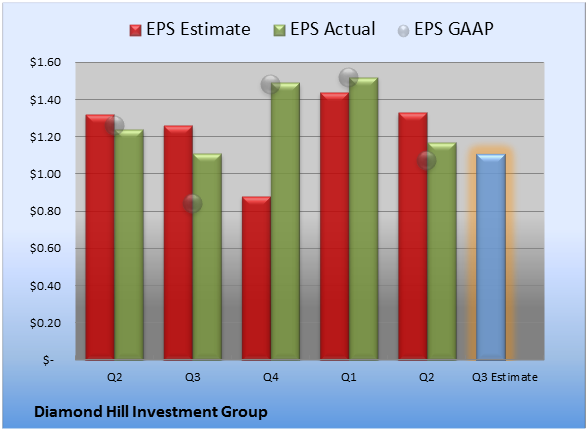 EPS Estimate EPS Actual EPS GAAP

$1.60
$1.40
$1.20
$1.00
$0.80
$0.60
$0.40
$0.20
$-

Q2 Q3 Q4 Q1 Q2 Q3 Estimate

Diamond Hill Investment Group